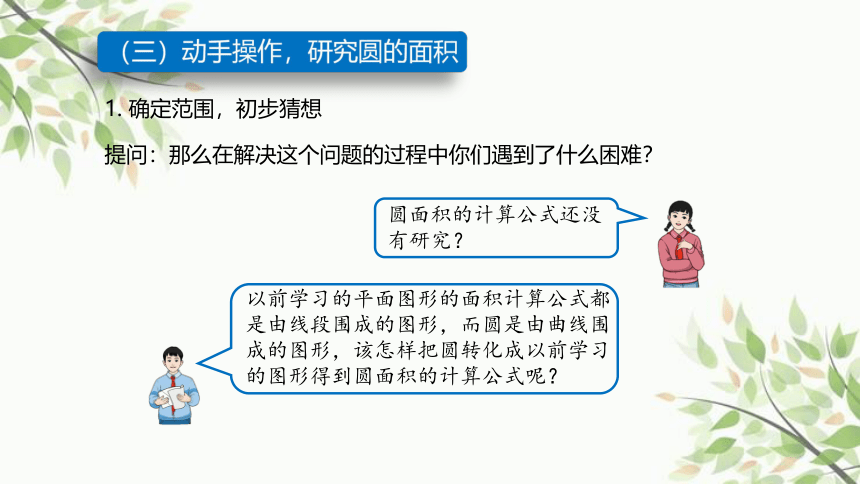 （三）动手操作，研究圆的面积

1. 确定范围，初步猜想

提问：那么在解决这个问题的过程中你们遇到了什么困难？

圆面积的计算公式还没有研究？

以前学习的平面图形的面积计算公式都是由线段围成的图形，而圆是由曲线围成的图形，该怎样把圆转化成以前学习的图形得到圆面积的计算公式呢？